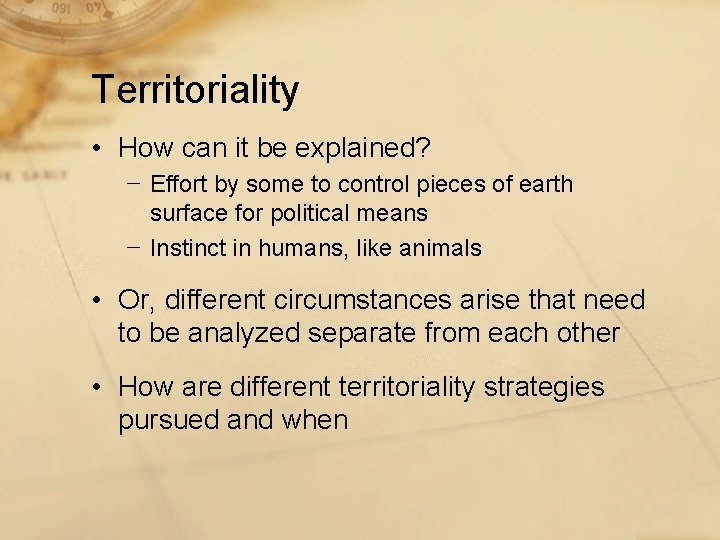 Territoriality

• How can it be explained?
  – Effort by some to control pieces of earth surface for political means
  – Instinct in humans, like animals

• Or, different circumstances arise that need to be analyzed separate from each other

• How are different territoriality strategies pursued and when